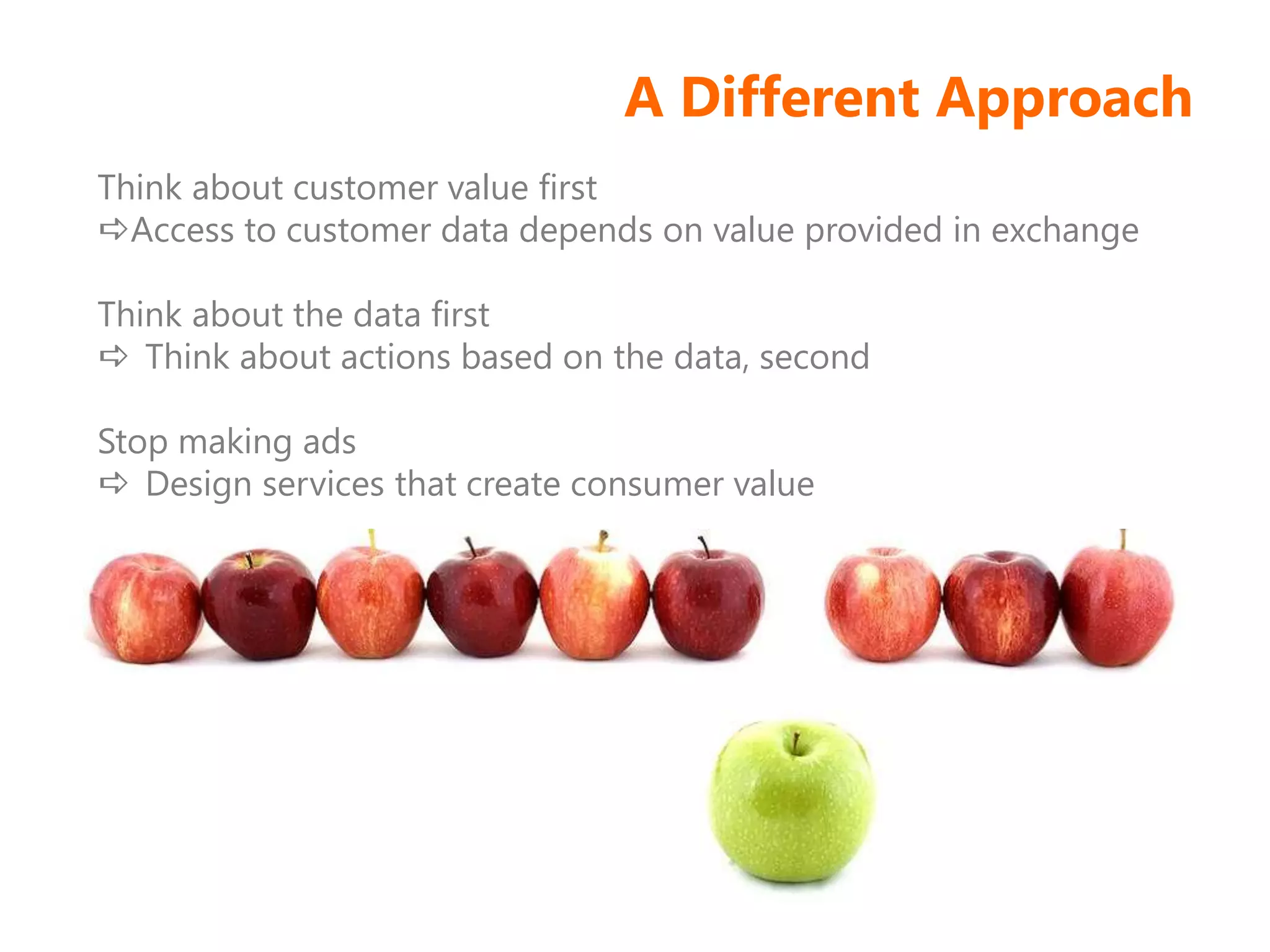 A Different Approach

Think about customer value first
⇨Access to customer data depends on value provided in exchange

Think about the data first
⇨ Think about actions based on the data, second

Stop making ads
⇨ Design services that create consumer value